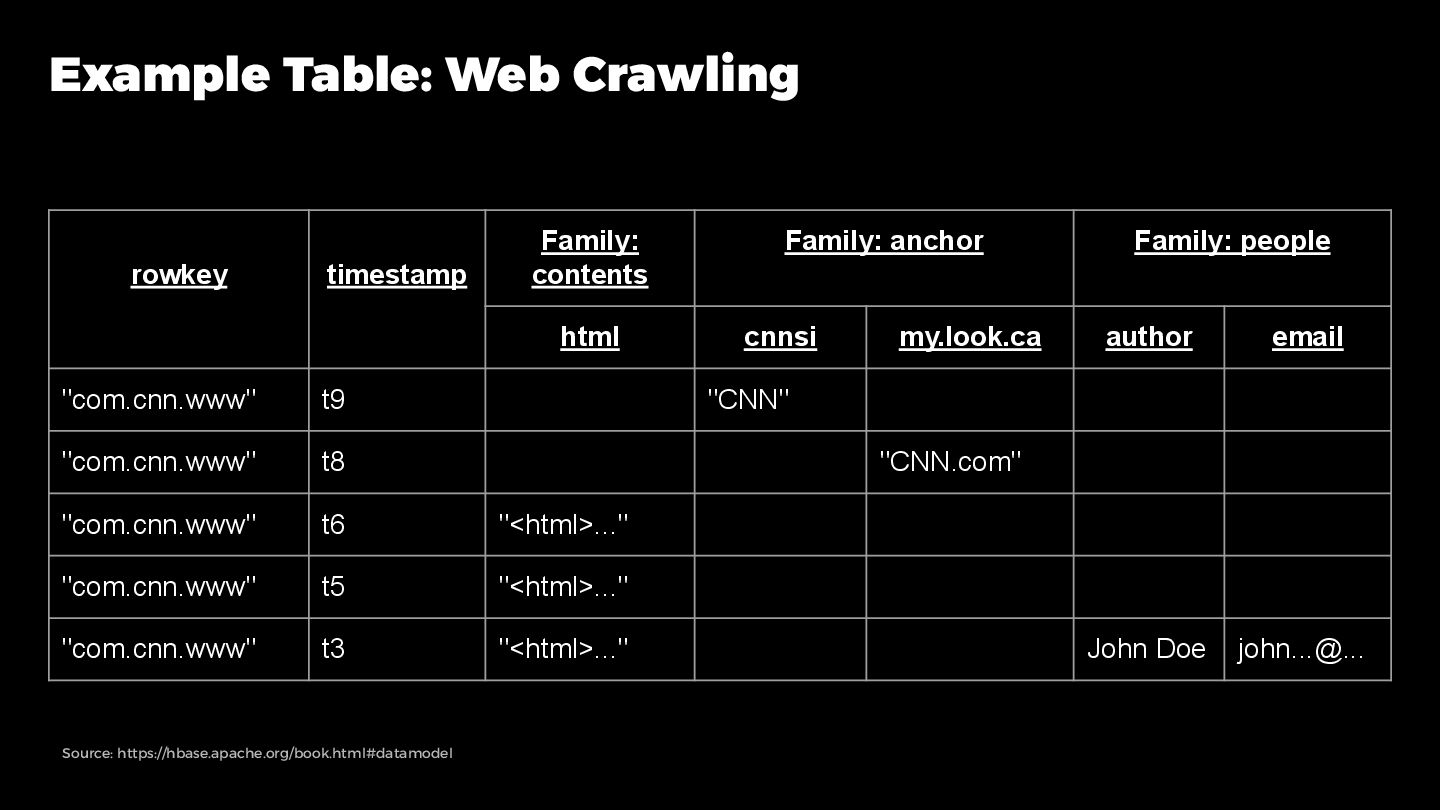 Example Table: Web Crawling

| rowkey | timestamp | Family: contents | Family: anchor | | Family: people | |
|---|---|---|---|---|---|---|
| | | html | cnnsi | my.look.ca | author | email |
| "com.cnn.www" | t9 | | "CNN" | | | |
| "com.cnn.www" | t8 | | | "CNN.com" | | |
| "com.cnn.www" | t6 | "<html>..." | | | | |
| "com.cnn.www" | t5 | "<html>..." | | | | |
| "com.cnn.www" | t3 | "<html>..." | | | John Doe | john...@... |

Source: https://hbase.apache.org/book.html#datamodel